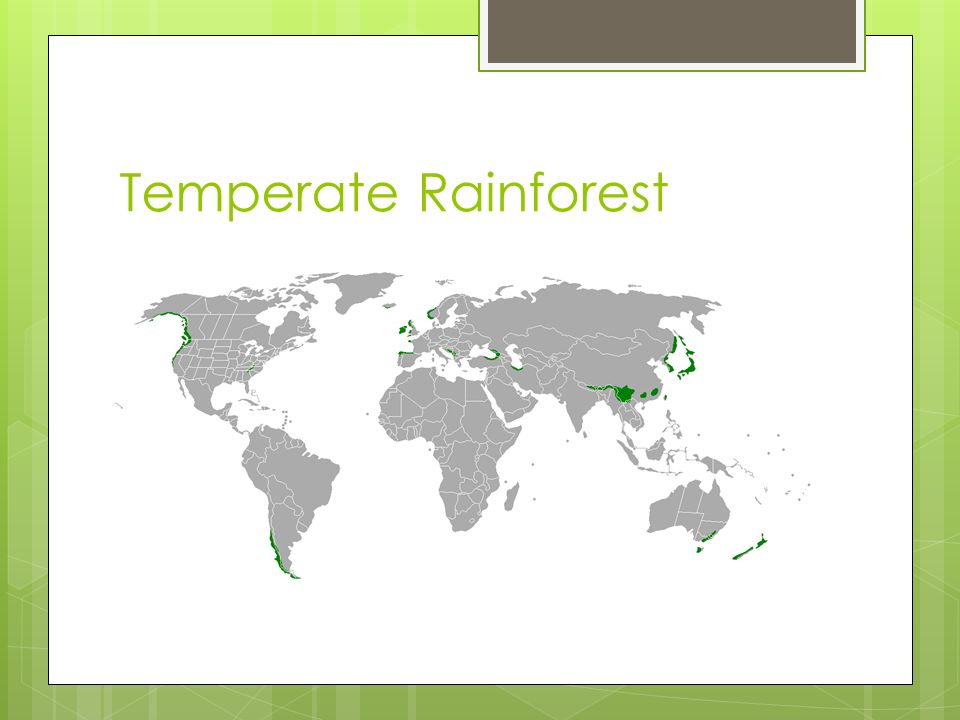 Temperate Rainforest